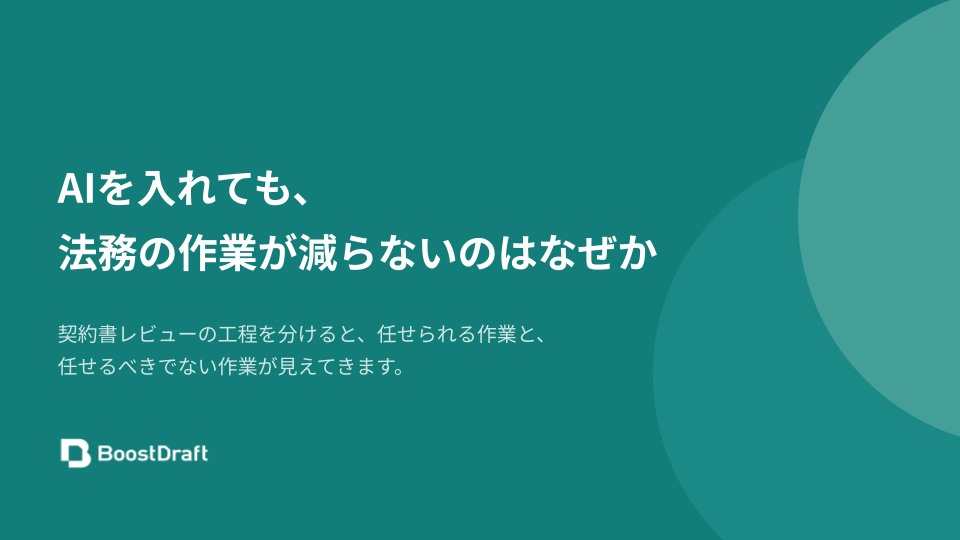 AIを入れても、
法務の作業が減らないのはなぜか

契約書レビューの工程を分けると、任せられる作業と、
任せるべきでない作業が見えてきます。

BoostDraft